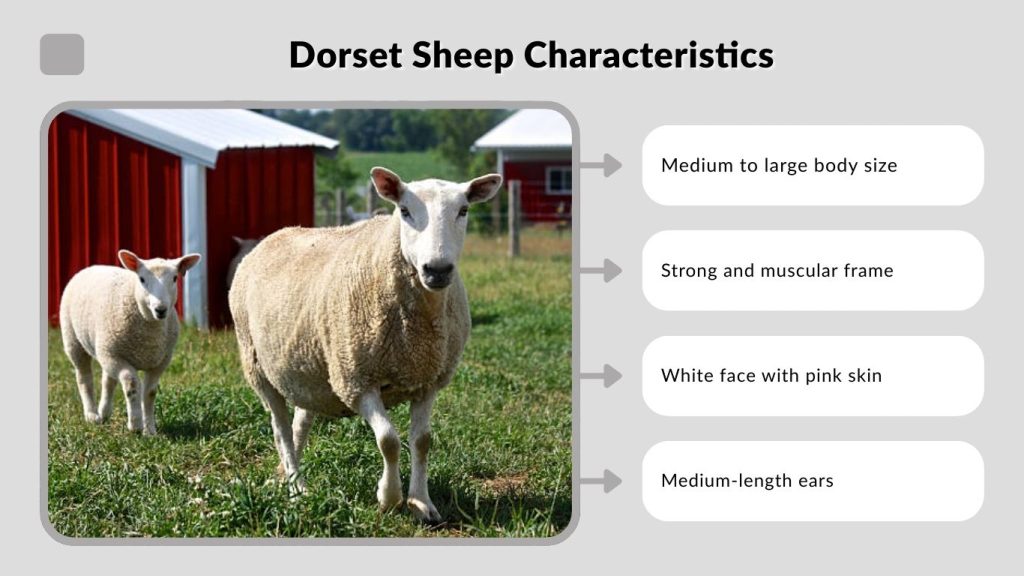 Dorset Sheep Characteristics

Medium to large body size

Strong and muscular frame

White face with pink skin

Medium-length ears